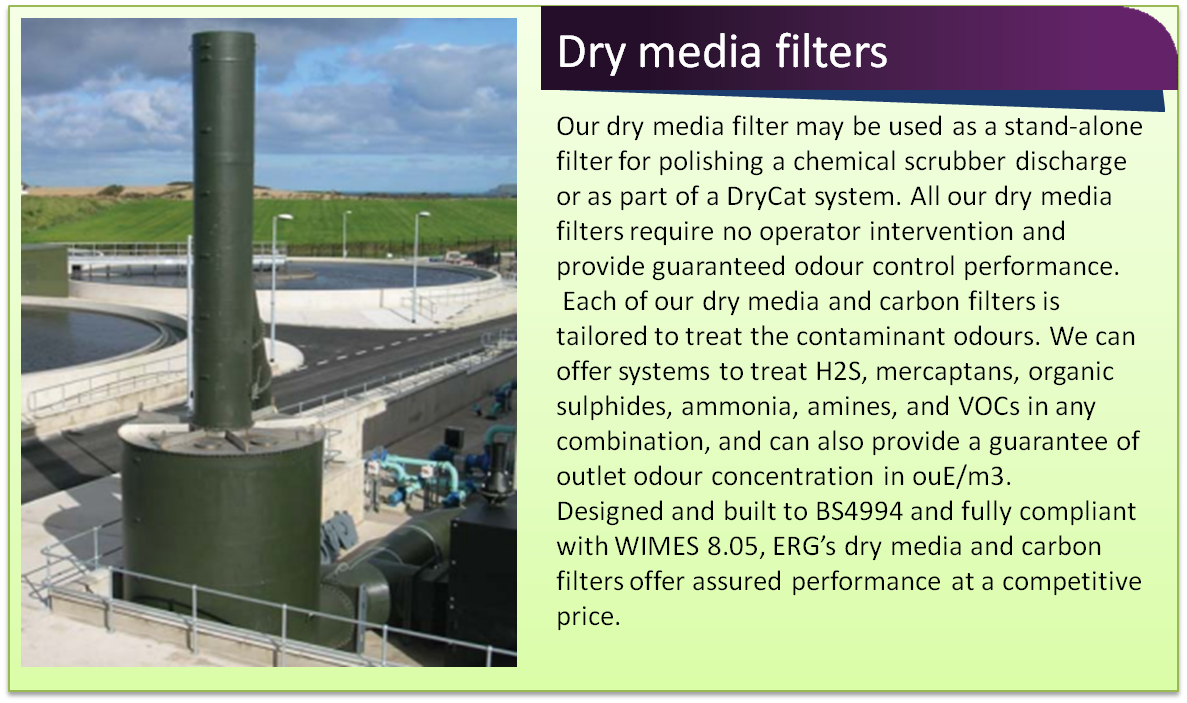 Dry media filters

Our dry media filter may be used as a stand-alone filter for polishing a chemical scrubber discharge or as part of a DryCat system. All our dry media filters require no operator intervention and provide guaranteed odour control performance.
Each of our dry media and carbon filters is tailored to treat the contaminant odours. We can offer systems to treat H2S, mercaptans, organic sulphides, ammonia, amines, and VOCs in any combination, and can also provide a guarantee of outlet odour concentration in ouE/m3.
Designed and built to BS4994 and fully compliant with WIMES 8.05, ERG's dry media and carbon filters offer assured performance at a competitive price.